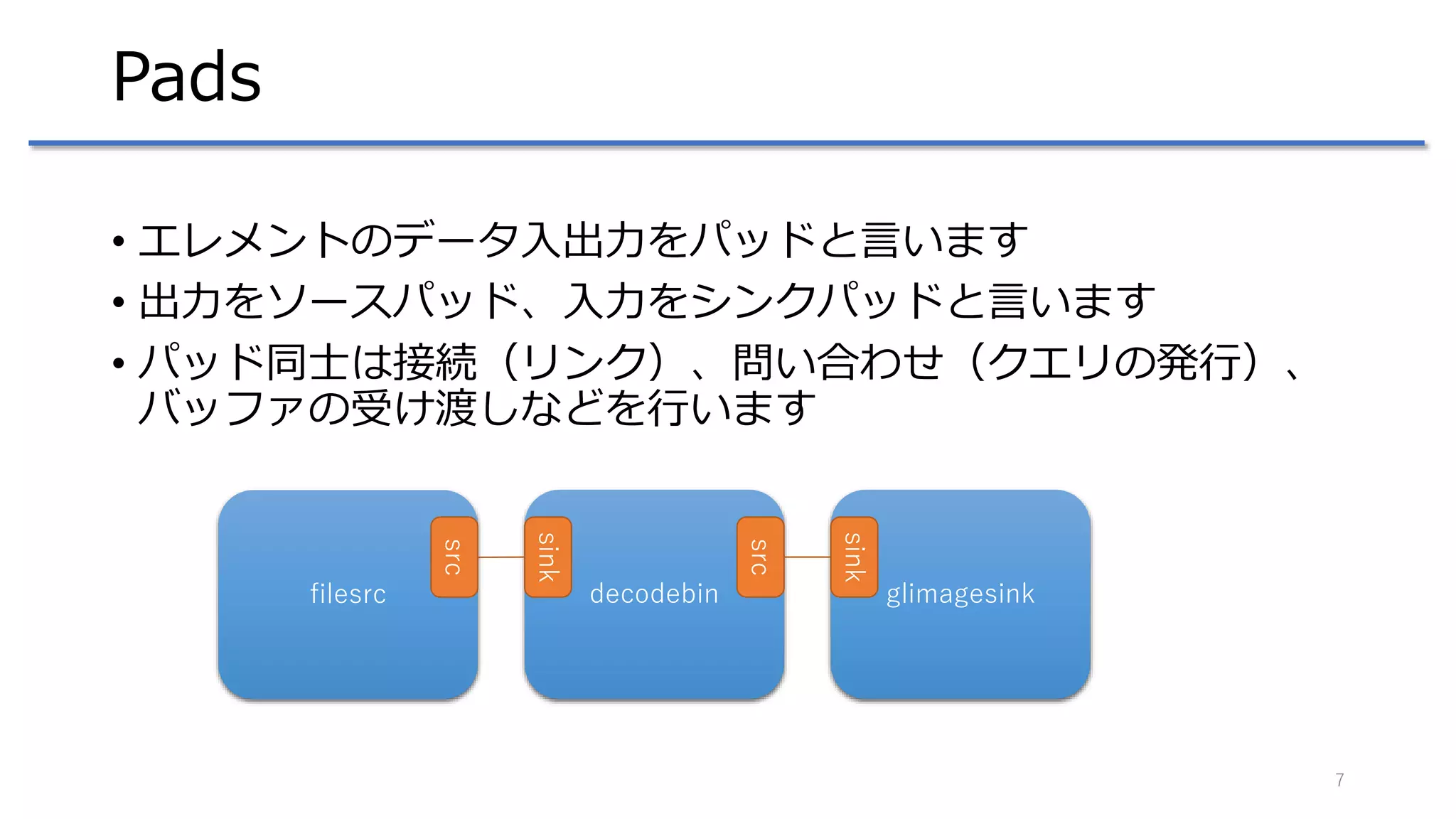 Pads

• エレメントのデータ入出力をパッドと言います
• 出力をソースパッド、入力をシンクパッドと言います
• パッド同士は接続（リンク）、問い合わせ（クエリの発行）、バッファの受け渡しなどを行います

filesrc
src
sink
decodebin
src
sink
glimagesink

7